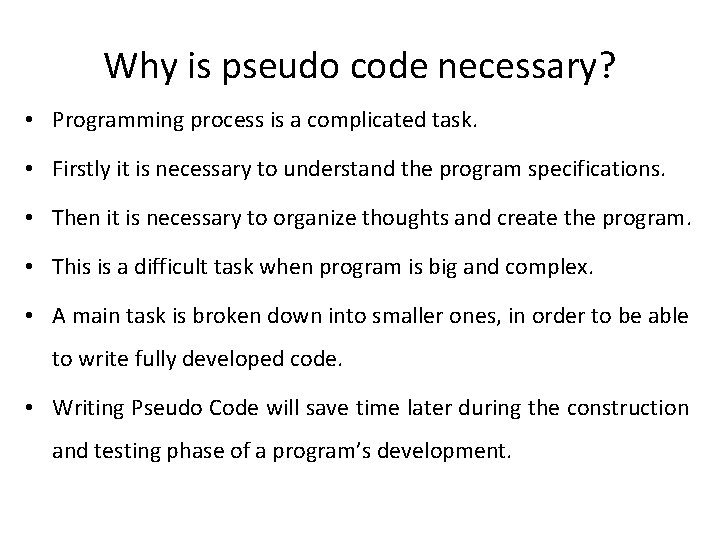 Why is pseudo code necessary?

• Programming process is a complicated task.

• Firstly it is necessary to understand the program specifications.

• Then it is necessary to organize thoughts and create the program.

• This is a difficult task when program is big and complex.

• A main task is broken down into smaller ones, in order to be able to write fully developed code.

• Writing Pseudo Code will save time later during the construction and testing phase of a program's development.